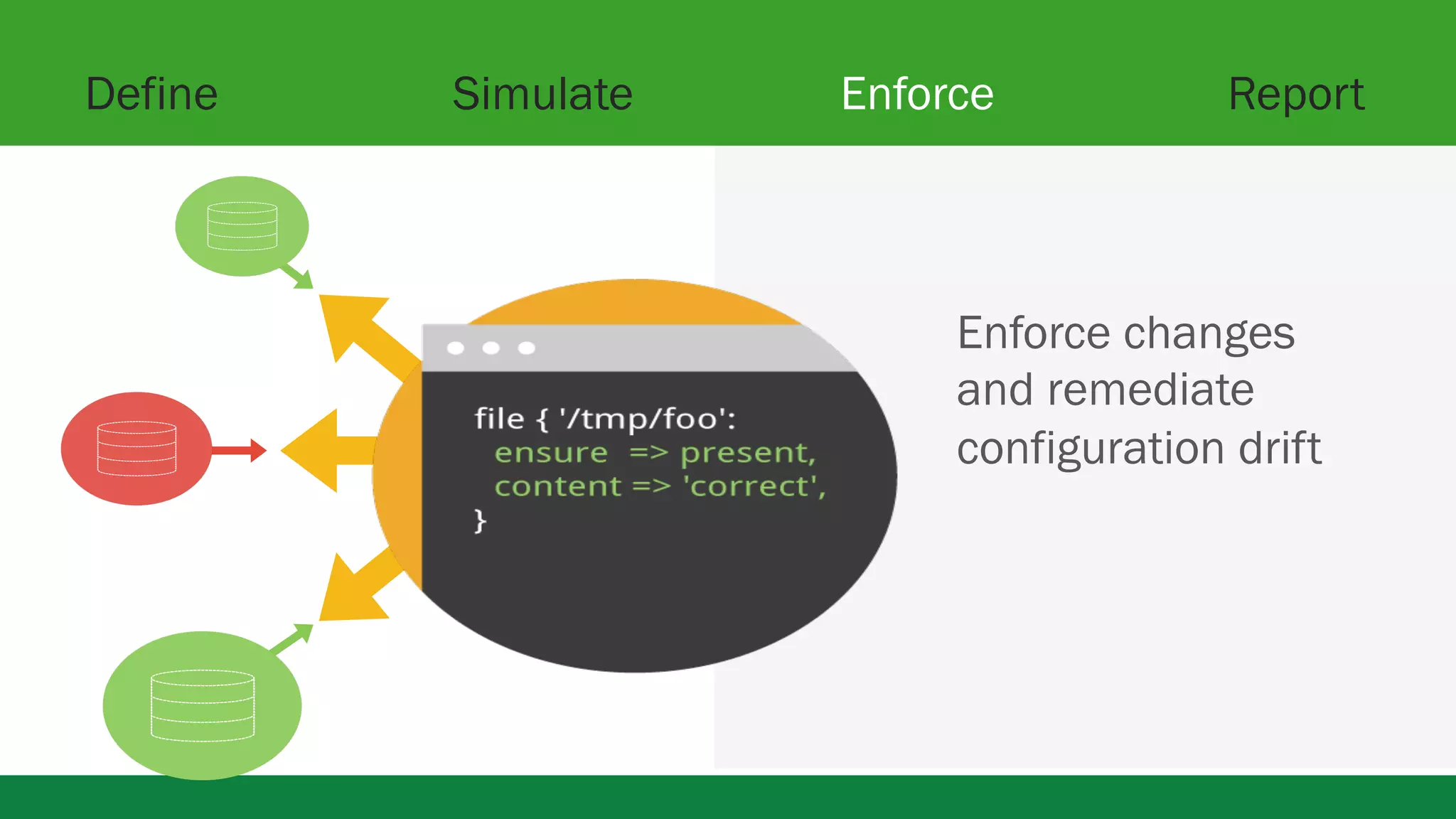 Define Simulate Enforce Report

file { '/tmp/foo':
ensure => present,
content => 'correct',
}

Enforce changes and remediate configuration drift